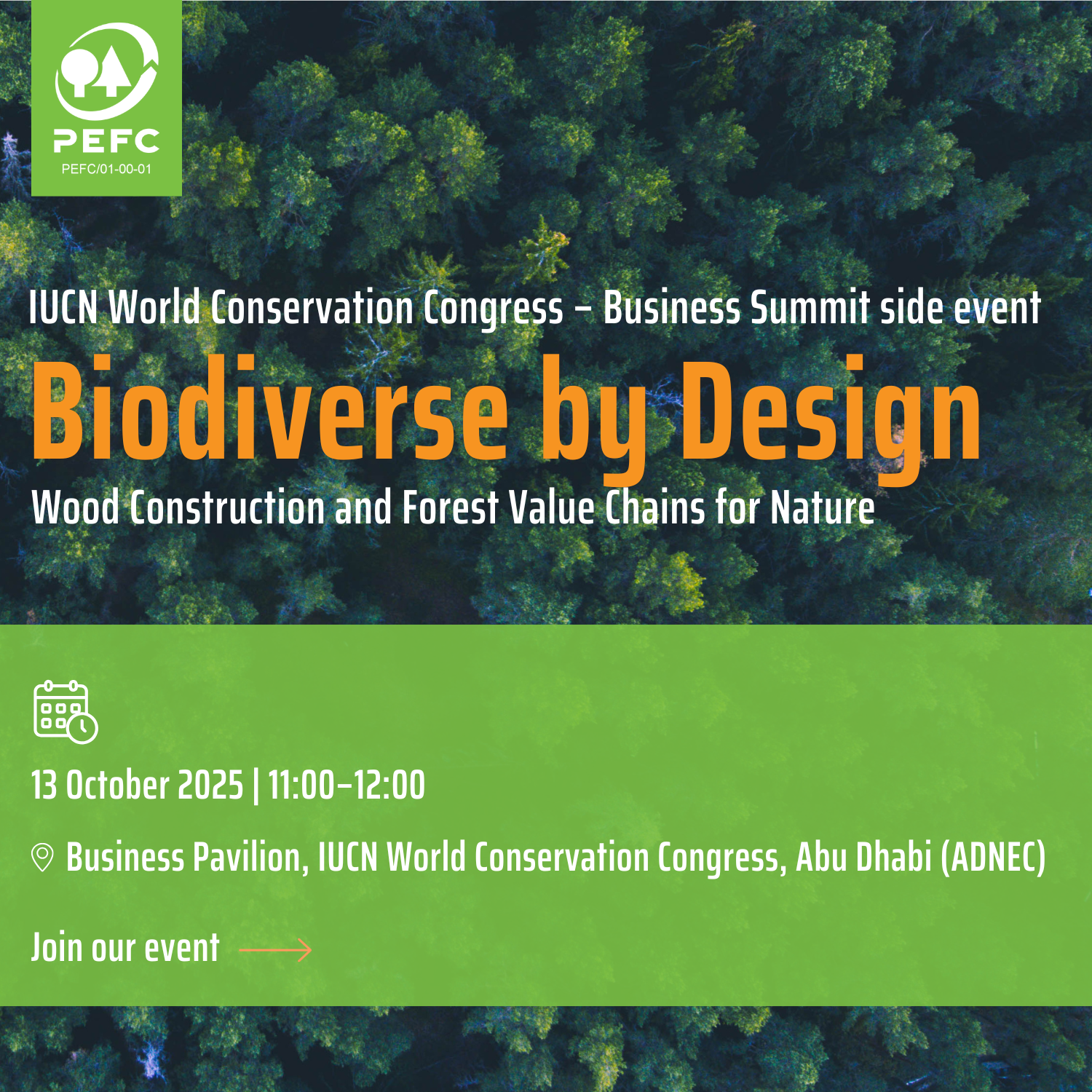 PEFC
PEFC/01-00-01

IUCN World Conservation Congress – Business Summit side event

Biodiverse by Design

Wood Construction and Forest Value Chains for Nature

13 October 2025 | 11:00–12:00

Business Pavilion, IUCN World Conservation Congress, Abu Dhabi (ADNEC)

Join our event